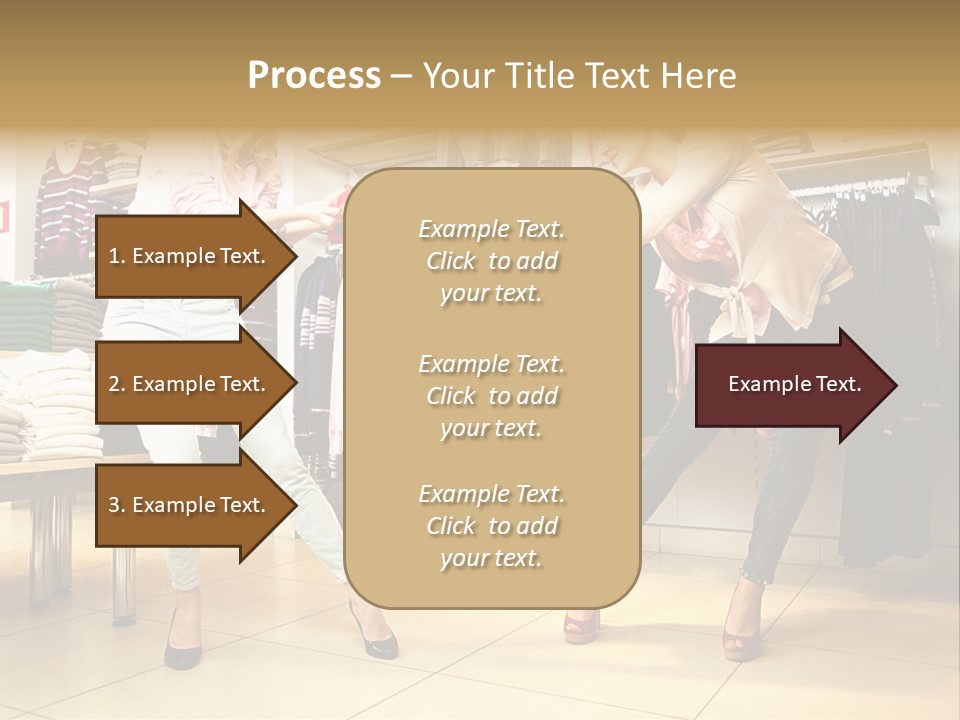 Process – Your Title Text Here

1. Example Text.

2. Example Text.

3. Example Text.

Example Text. Click to add your text.

Example Text. Click to add your text.

Example Text. Click to add your text.

Example Text.